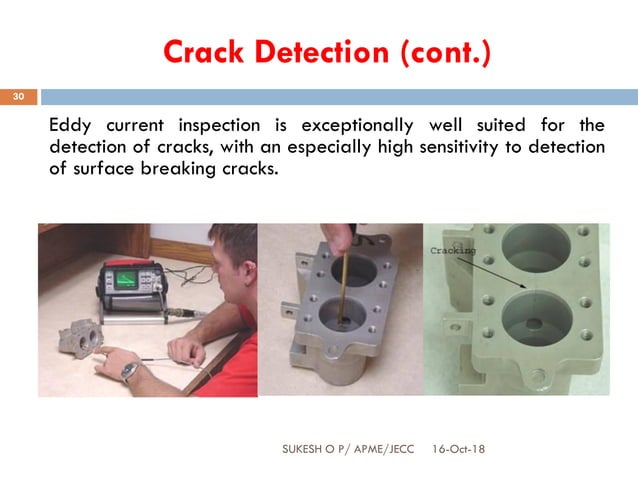 Crack Detection (cont.)

30

Eddy current inspection is exceptionally well suited for the detection of cracks, with an especially high sensitivity to detection of surface breaking cracks.

Cracking

SUKESH O P/ APME/JECC 16-Oct-18